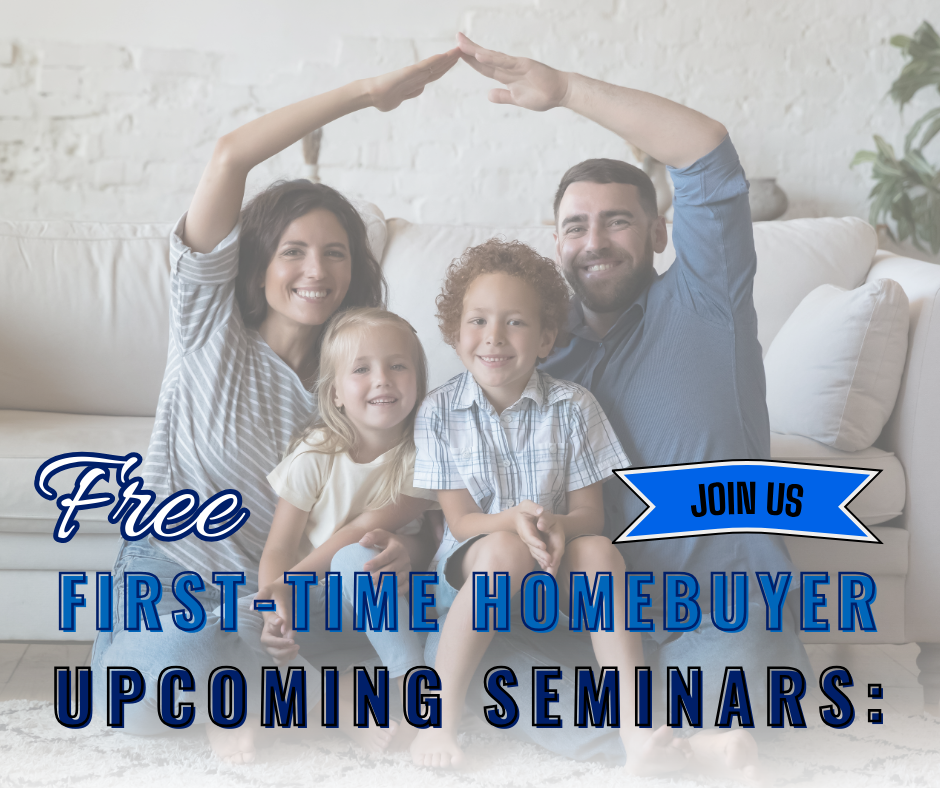 Free

JOIN US

FIRST-TIME HOMEBUYER
UPCOMING SEMINARS: